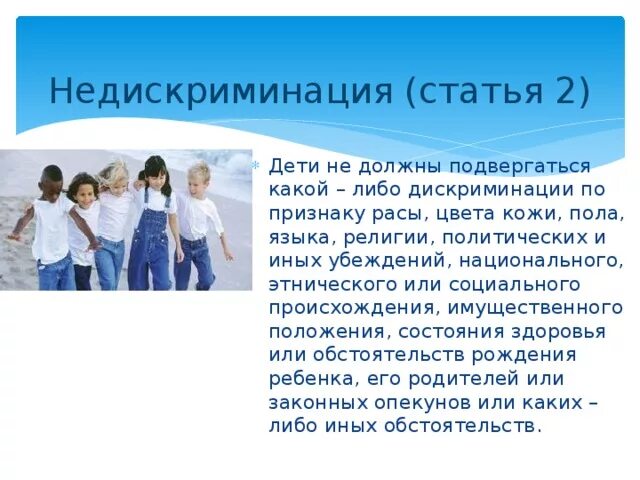 Недискриминация (статья 2)

Дети не должны подвергаться какой – либо дискриминации по признаку расы, цвета кожи, пола, языка, религии, политических и иных убеждений, национального, этнического или социального происхождения, имущественного положения, состояния здоровья или обстоятельств рождения ребенка, его родителей или законных опекунов или каких – либо иных обстоятельств.